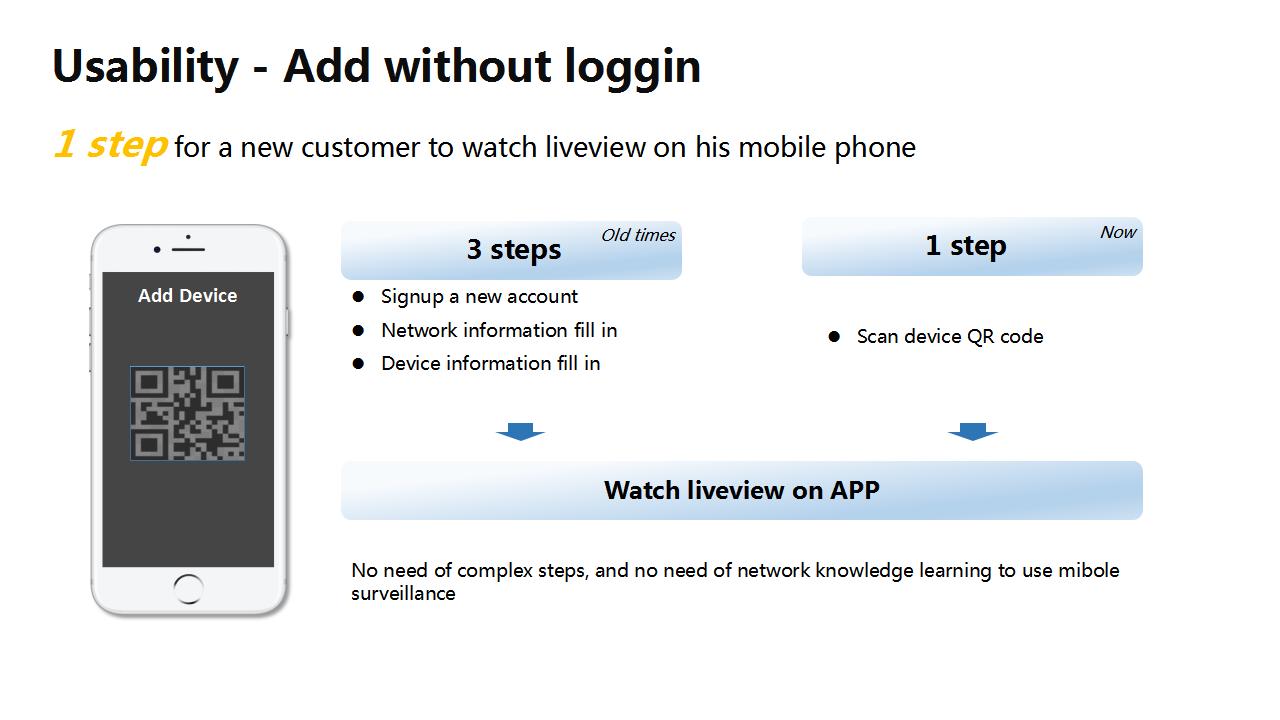 Usability - Add without loggin

1 step for a new customer to watch liveview on his mobile phone

Add Device

3 steps
Old times

- Signup a new account
- Network information fill in
- Device information fill in

1 step
Now

- Scan device QR code

Watch liveview on APP

No need of complex steps, and no need of network knowledge learning to use mibole surveillance